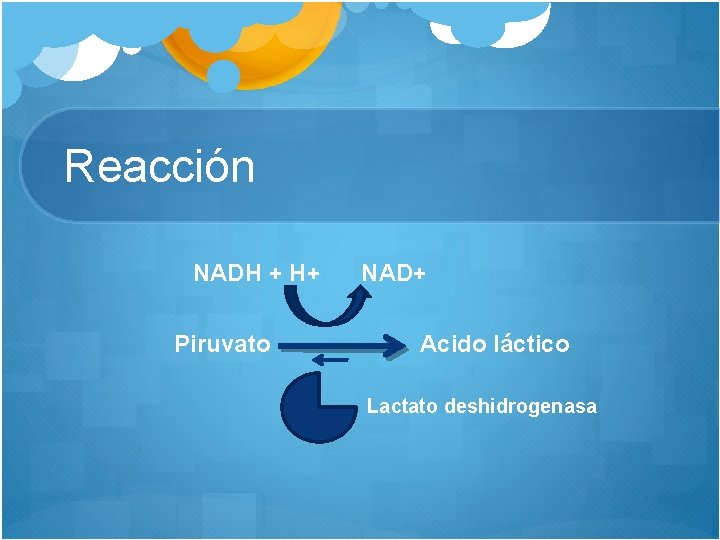 Reacción

NADH + H+ NAD+

Piruvato Acido láctico

Lactato deshidrogenasa